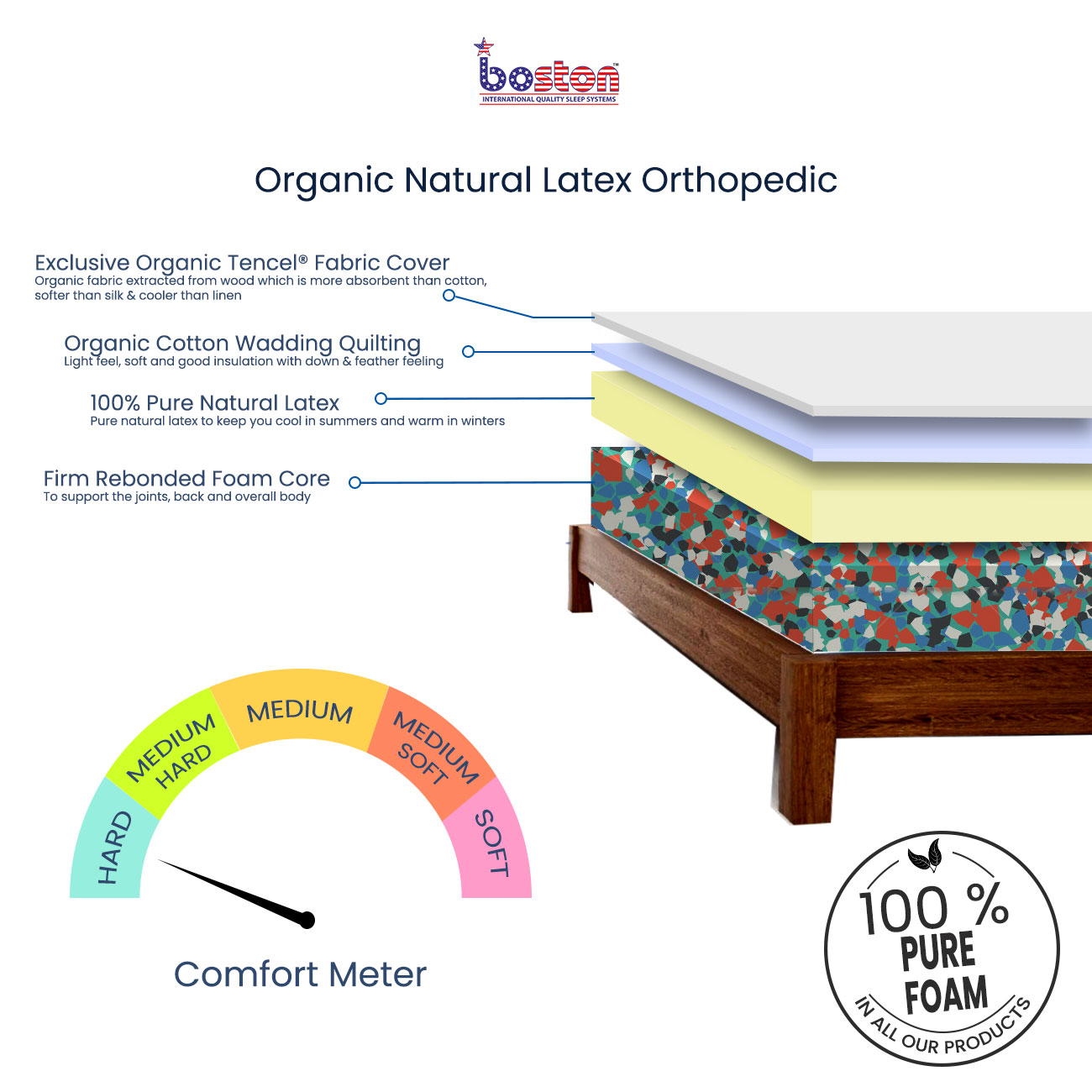 boston™
INTERNATIONAL QUALITY SLEEP SYSTEMS

Organic Natural Latex Orthopedic

Exclusive Organic Tencel® Fabric Cover
Organic fabric extracted from wood which is more absorbent than cotton, softer than silk & cooler than linen

Organic Cotton Wadding Quilting
Light feel, soft and good insulation with down & feather feeling

100% Pure Natural Latex
Pure natural latex to keep you cool in summers and warm in winters

Firm Rebonded Foam Core
To support the joints, back and overall body

HARD
MEDIUM HARD
MEDIUM
MEDIUM SOFT
SOFT

Comfort Meter

100 %
PURE
FOAM
IN ALL OUR PRODUCTS